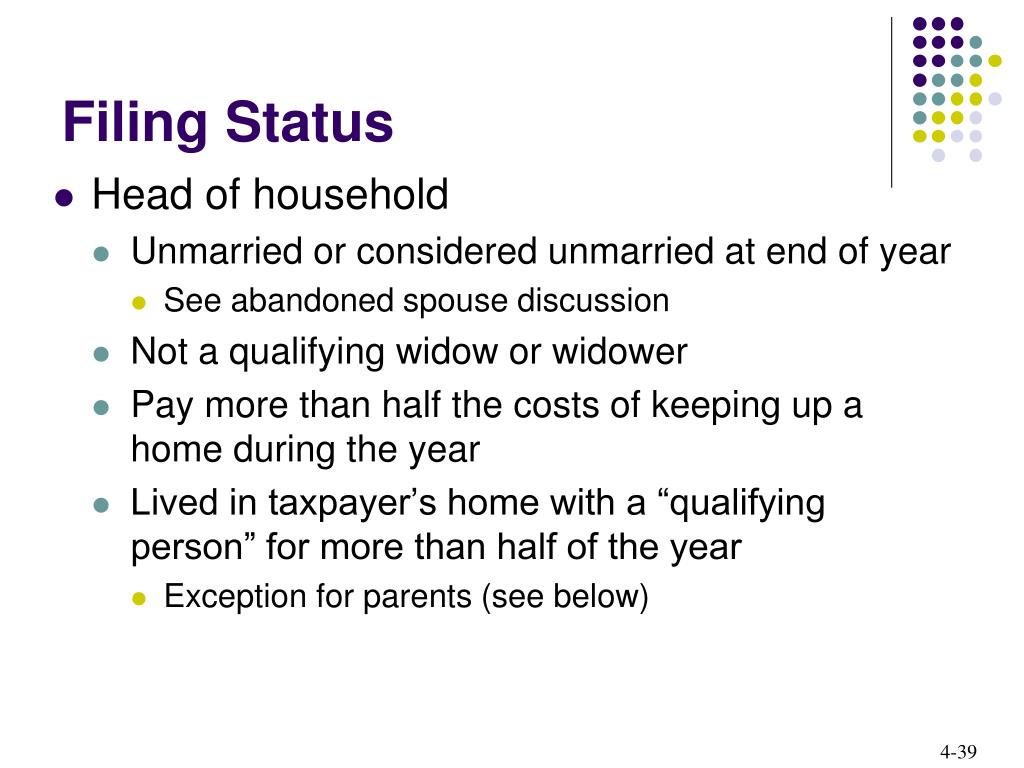 Filing Status

- Head of household
  - Unmarried or considered unmarried at end of year
    - See abandoned spouse discussion
  - Not a qualifying widow or widower
  - Pay more than half the costs of keeping up a home during the year
  - Lived in taxpayer’s home with a “qualifying person” for more than half of the year
    - Exception for parents (see below)

4-39